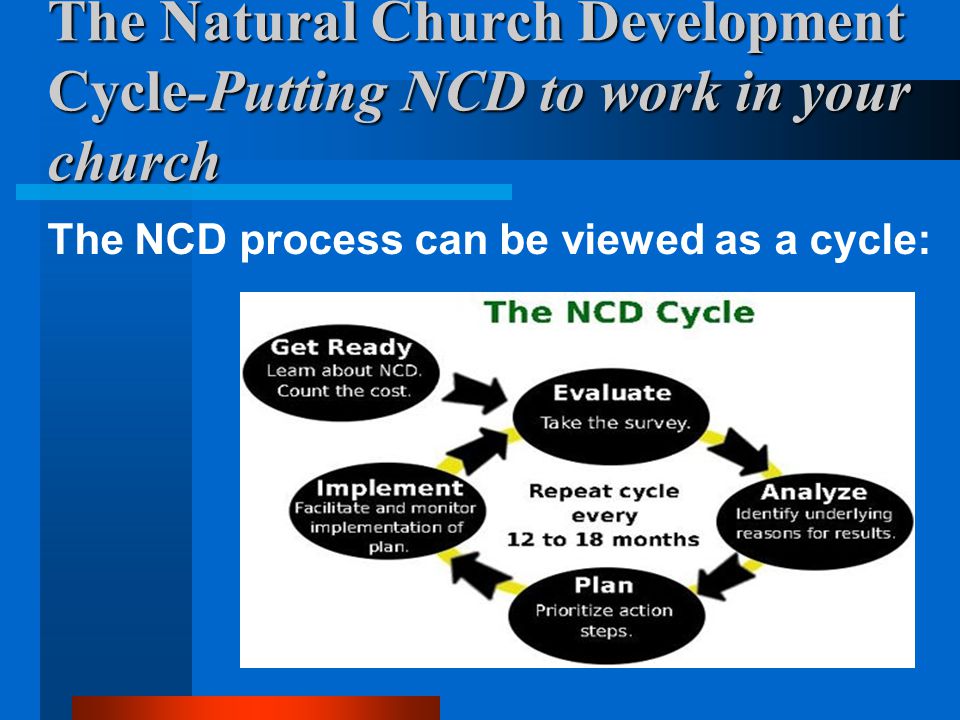 The Natural Church Development Cycle-Putting NCD to work in your church

The NCD process can be viewed as a cycle:

The NCD Cycle

Get Ready
Learn about NCD. Count the cost.

Evaluate
Take the survey.

Analyze
Identify underlying reasons for results.

Plan
Prioritize action steps.

Implement
Facilitate and monitor implementation of plan.

Repeat cycle every 12 to 18 months